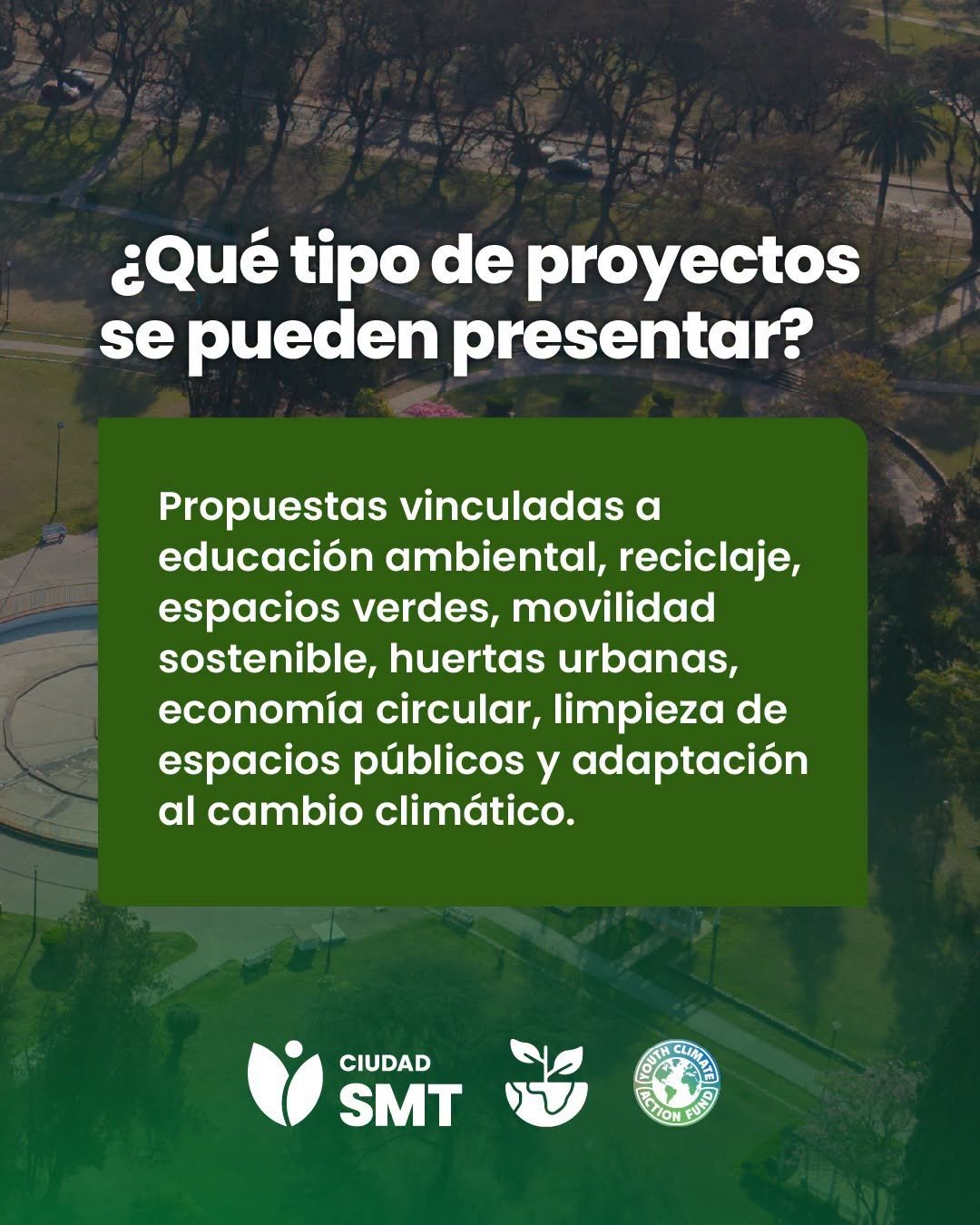 ¿Qué tipo de proyectos se pueden presentar?

Propuestas vinculadas a educación ambiental, reciclaje, espacios verdes, movilidad sostenible, huertas urbanas, economía circular, limpieza de espacios públicos y adaptación al cambio climático.

CIUDAD SMT

YOUTH CLIMATE ACTION FUND